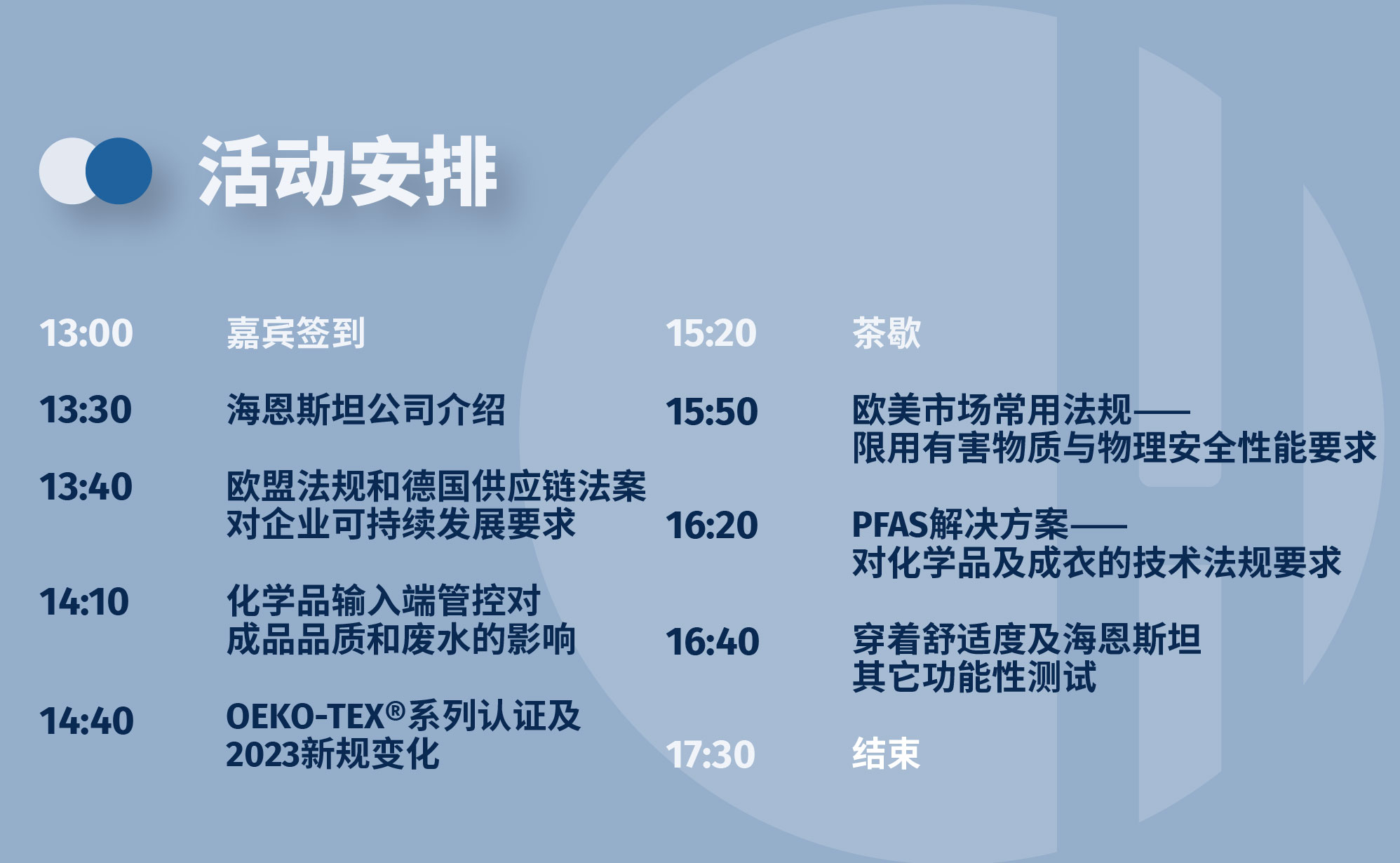 活动安排

13:00 嘉宾签到

13:30 海恩斯坦公司介绍

13:40 欧盟法规和德国供应链法案对企业可持续发展要求

14:10 化学品输入端管控对成品品质和废水的影响

14:40 OEKO-TEX®系列认证及2023新规变化

15:20 茶歇

15:50 欧美市场常用法规——限用有害物质与物理安全性能要求

16:20 PFAS解决方案——对化学品及成衣的技术法规要求

16:40 穿着舒适度及海恩斯坦其它功能性测试

17:30 结束